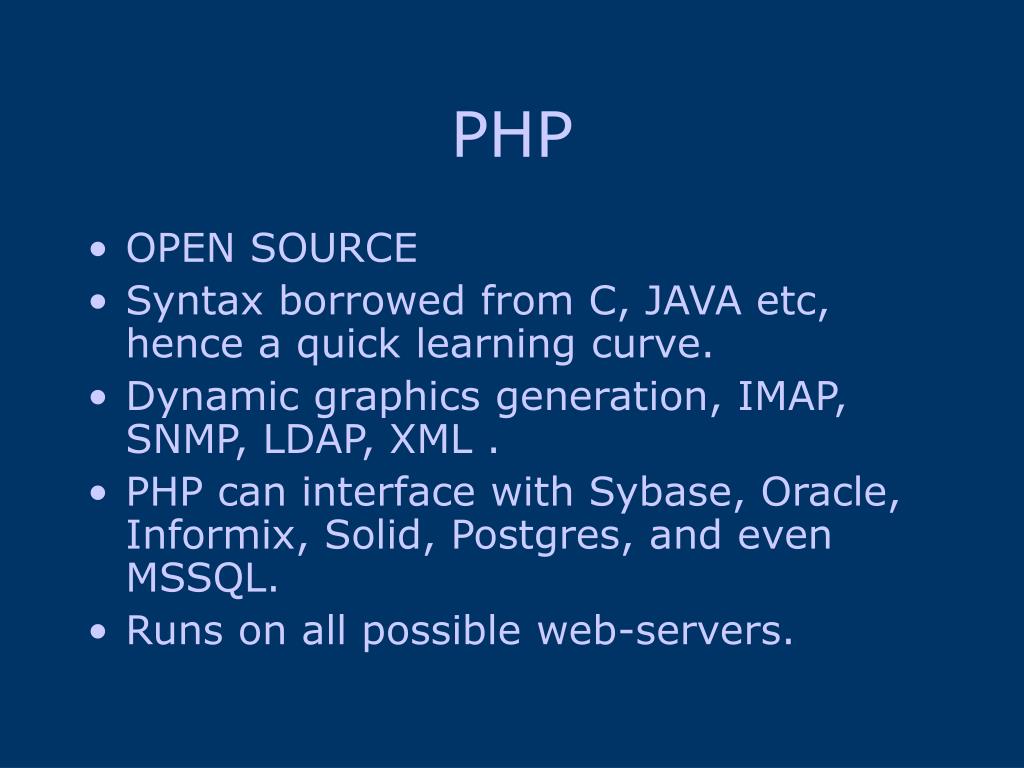 PHP

• OPEN SOURCE
• Syntax borrowed from C, JAVA etc, hence a quick learning curve.
• Dynamic graphics generation, IMAP, SNMP, LDAP, XML .
• PHP can interface with Sybase, Oracle, Informix, Solid, Postgres, and even MSSQL.
• Runs on all possible web-servers.